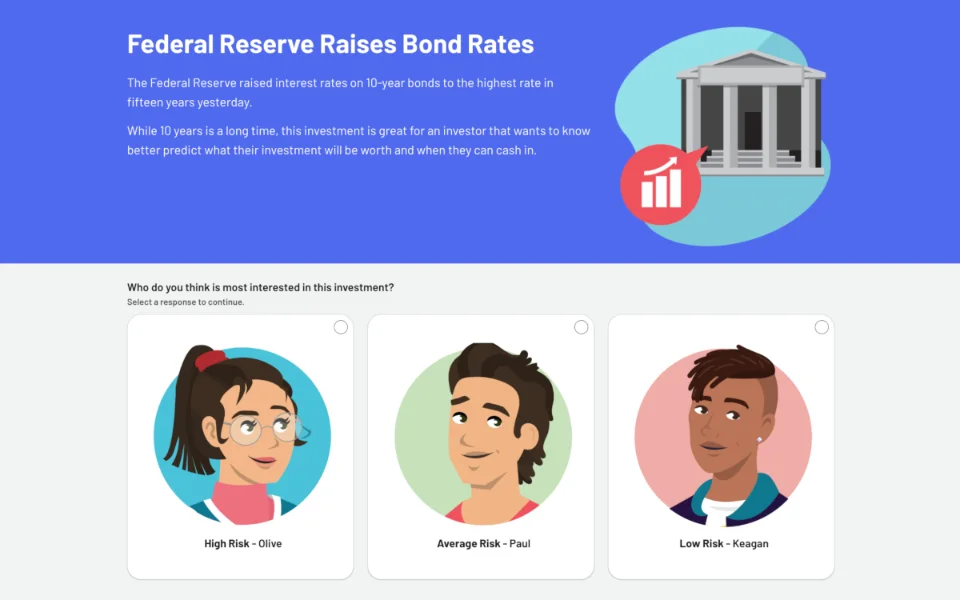 Federal Reserve Raises Bond Rates

The Federal Reserve raised interest rates on 10-year bonds to the highest rate in fifteen years yesterday.

While 10 years is a long time, this investment is great for an investor that wants to know better predict what their investment will be worth and when they can cash in.

Who do you think is most interested in this investment?
Select a response to continue.

High Risk - Olive

Average Risk - Paul

Low Risk - Keagan